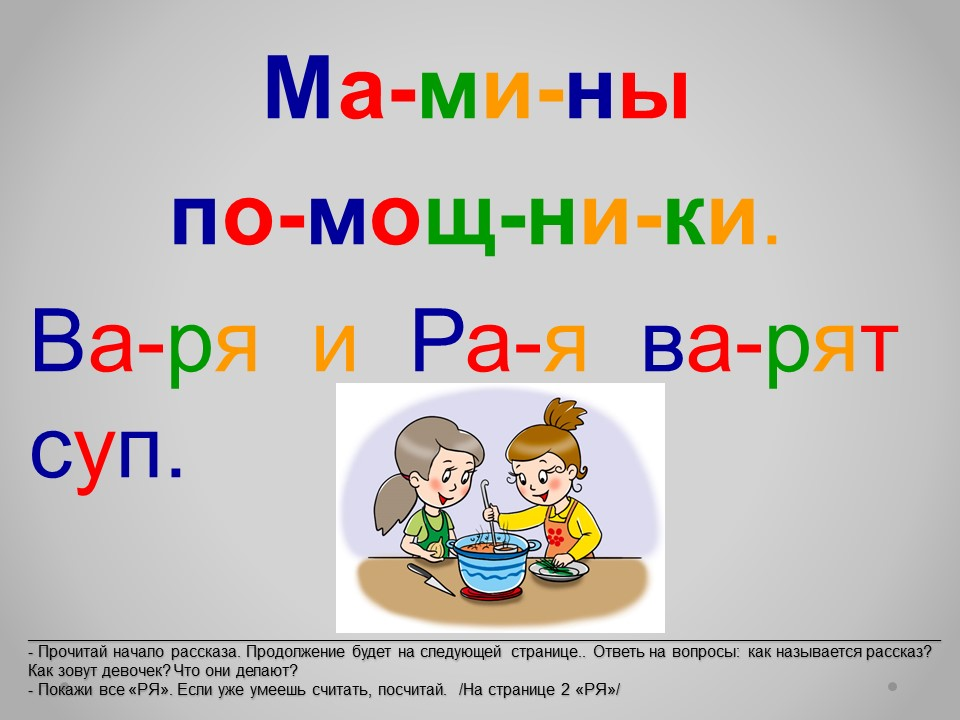 Ма-ми-ны по-мощ-ни-ки.

Ва-ря и Ра-я ва-рят суп.

- Прочитай начало рассказа. Продолжение будет на следующей странице.. Ответь на вопросы: как называется рассказ? Как зовут девочек? Что они делают?
- Покажи все «РЯ». Если уже умеешь считать, посчитай. /На странице 2 «РЯ»/